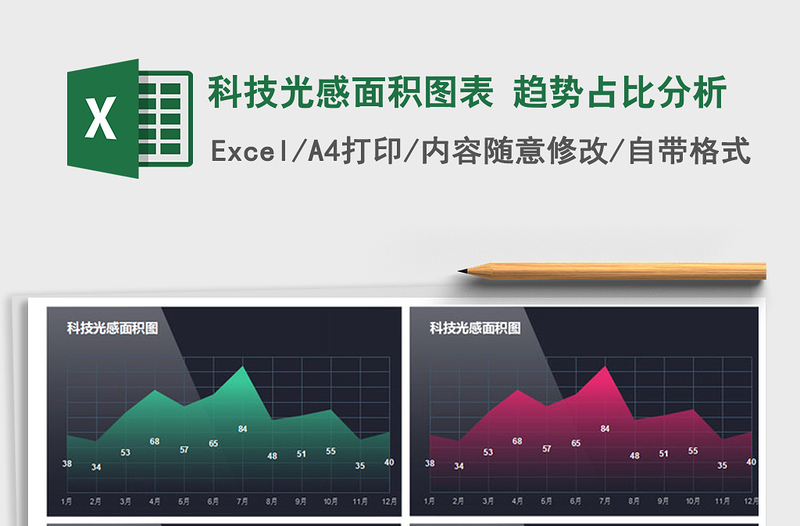 X

科技光感面积图表 趋势占比分析

Excel/A4打印/内容随意修改/自带格式

科技光感面积图

38 34 53 68 57 65 84 48 51 55 35 40

1月 2月 3月 4月 5月 6月 7月 8月 9月 10月 11月 12月

科技光感面积图

38 34 53 68 57 65 84 48 51 55 35 40

1月 2月 3月 4月 5月 6月 7月 8月 9月 10月 11月 12月